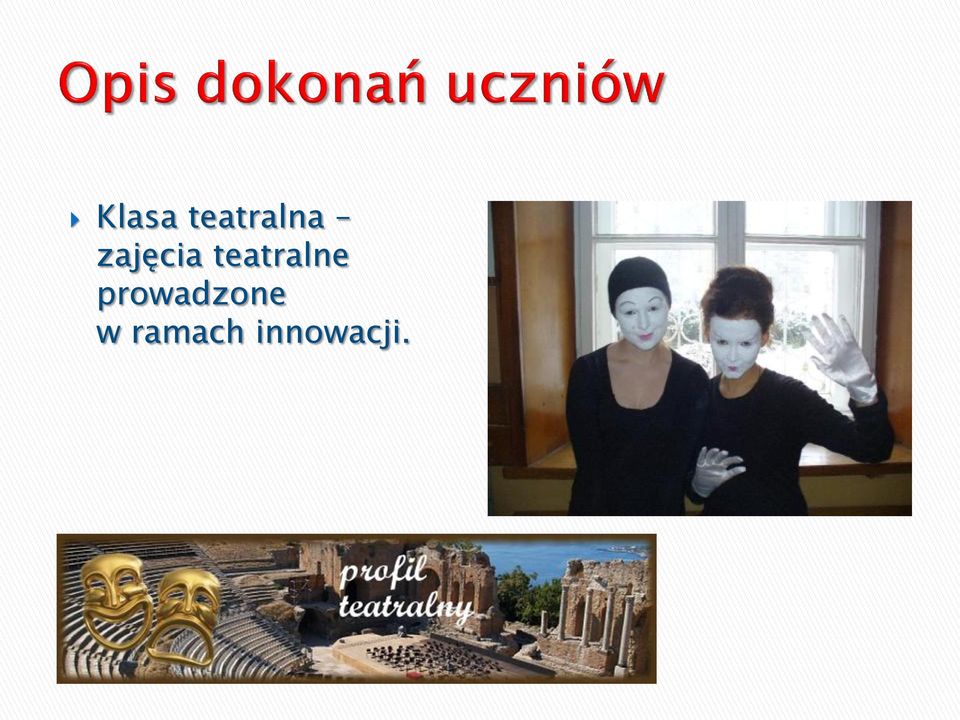 Opis dokonań uczniów

Klasa teatralna – zajęcia teatralne prowadzone w ramach innowacji.

profil teatralny